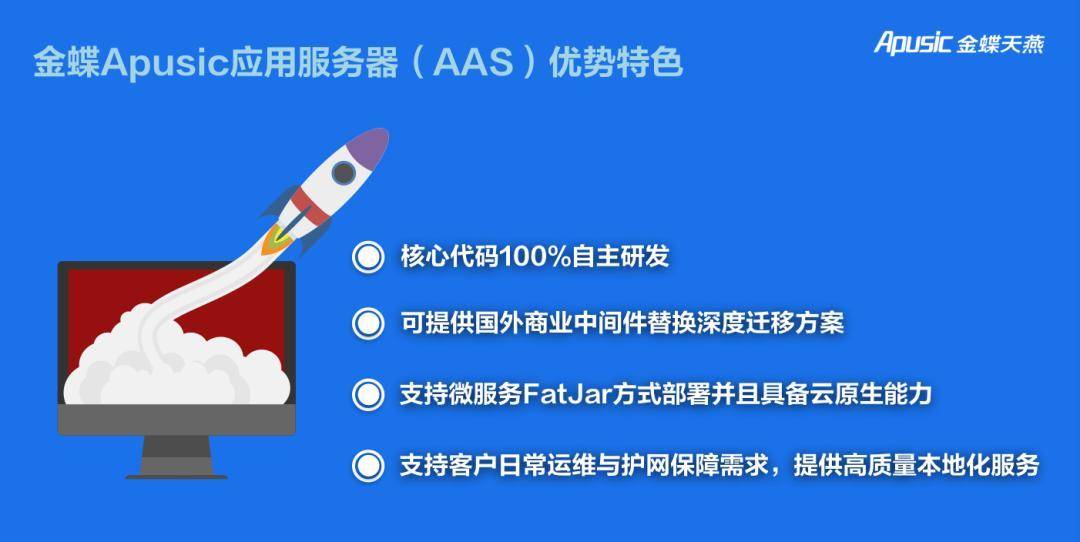 金蝶Apusic应用服务器（AAS）优势特色

Apusic 金蝶天燕

核心代码100%自主研发

可提供国外商业中间件替换深度迁移方案

支持微服务FatJar方式部署并且具备云原生能力

支持客户日常运维与护网保障需求，提供高质量本地化服务